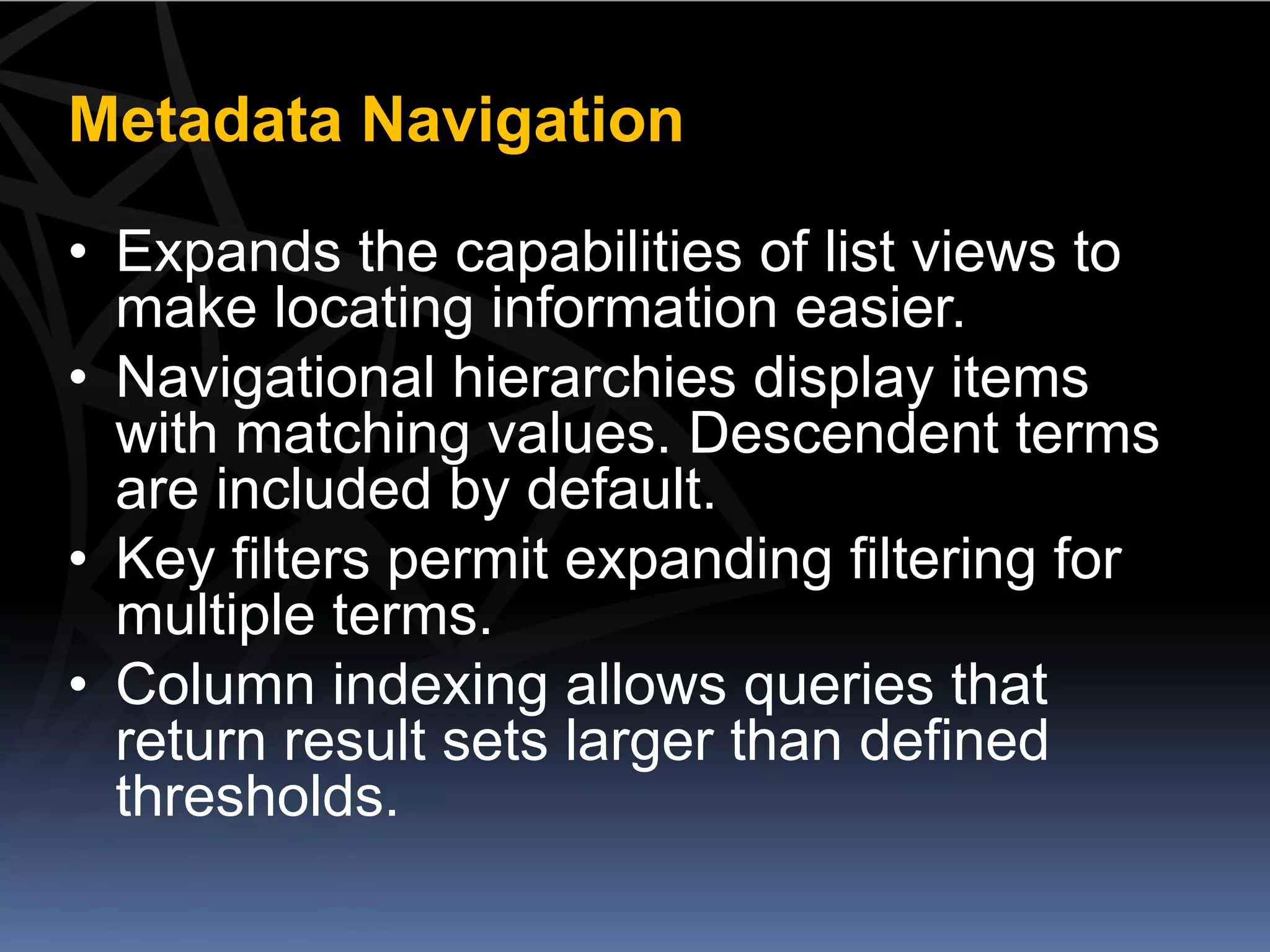 Metadata Navigation

• Expands the capabilities of list views to make locating information easier.
• Navigational hierarchies display items with matching values. Descendent terms are included by default.
• Key filters permit expanding filtering for multiple terms.
• Column indexing allows queries that return result sets larger than defined thresholds.